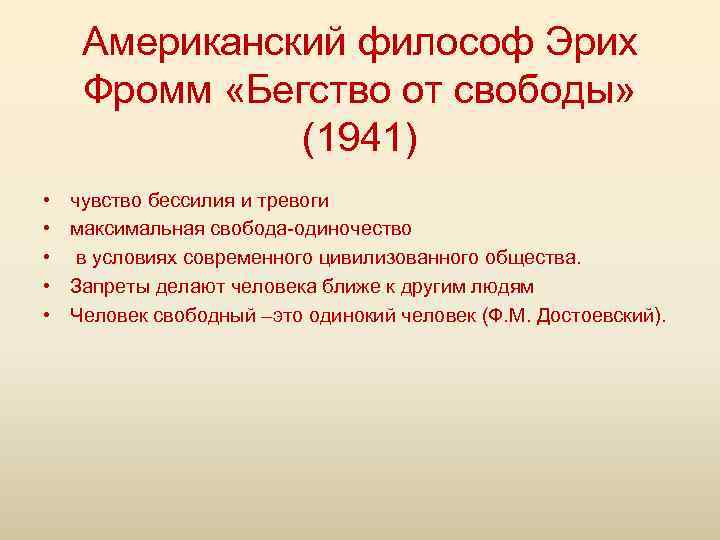 Американский философ Эрих Фромм «Бегство от свободы» (1941)

• чувство бессилия и тревоги
• максимальная свобода-одиночество
• в условиях современного цивилизованного общества.
• Запреты делают человека ближе к другим людям
• Человек свободный –это одинокий человек (Ф.М. Достоевский).